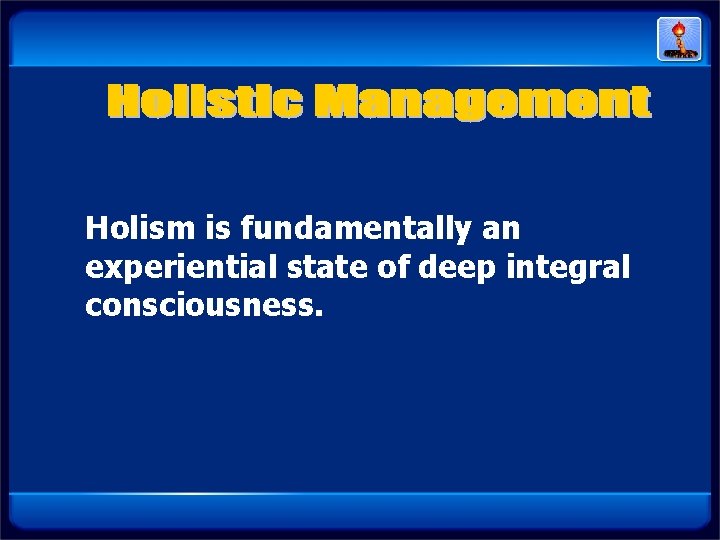 Holistic Management

Holism is fundamentally an experiential state of deep integral consciousness.